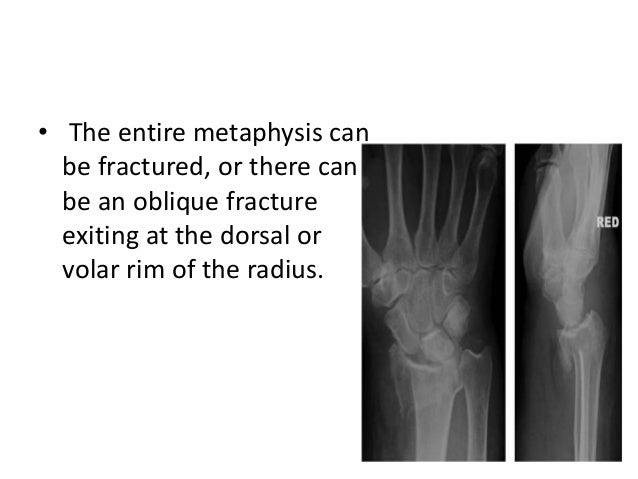 • The entire metaphysis can be fractured, or there can be an oblique fracture exiting at the dorsal or volar rim of the radius.

RED